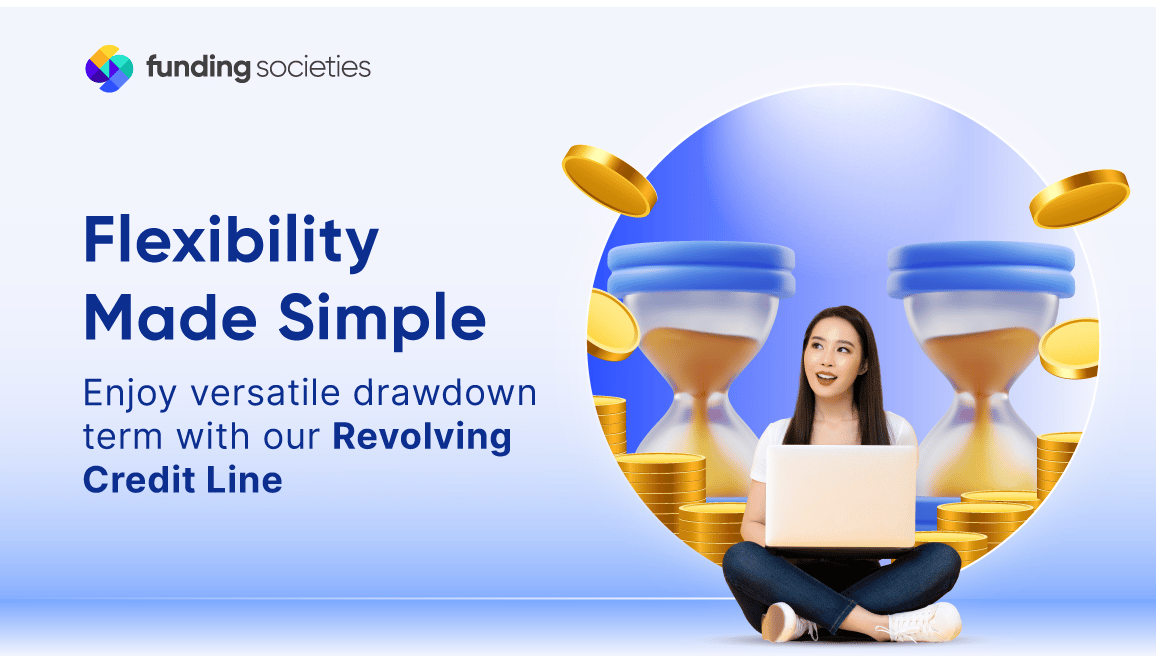 funding societies

Flexibility Made Simple

Enjoy versatile drawdown term with our Revolving Credit Line